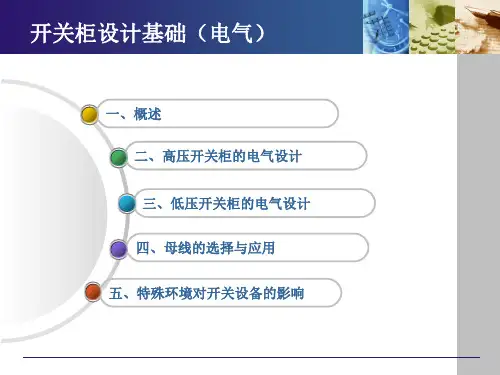 开关柜设计基础（电气）

一、概述

二、高压开关柜的电气设计

三、低压开关柜的电气设计

四、母线的选择与应用

五、特殊环境对开关设备的影响